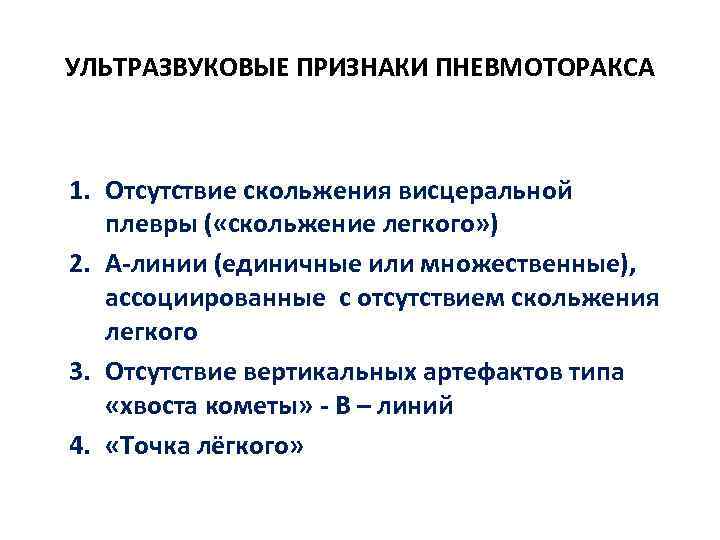 УЛЬТРАЗВУКОВЫЕ ПРИЗНАКИ ПНЕВМОТОРАКСА

1. Отсутствие скольжения висцеральной плевры («скольжение легкого»)
2. А-линии (единичные или множественные), ассоциированные с отсутствием скольжения легкого
3. Отсутствие вертикальных артефактов типа «хвоста кометы» - В – линий
4. «Точка лёгкого»